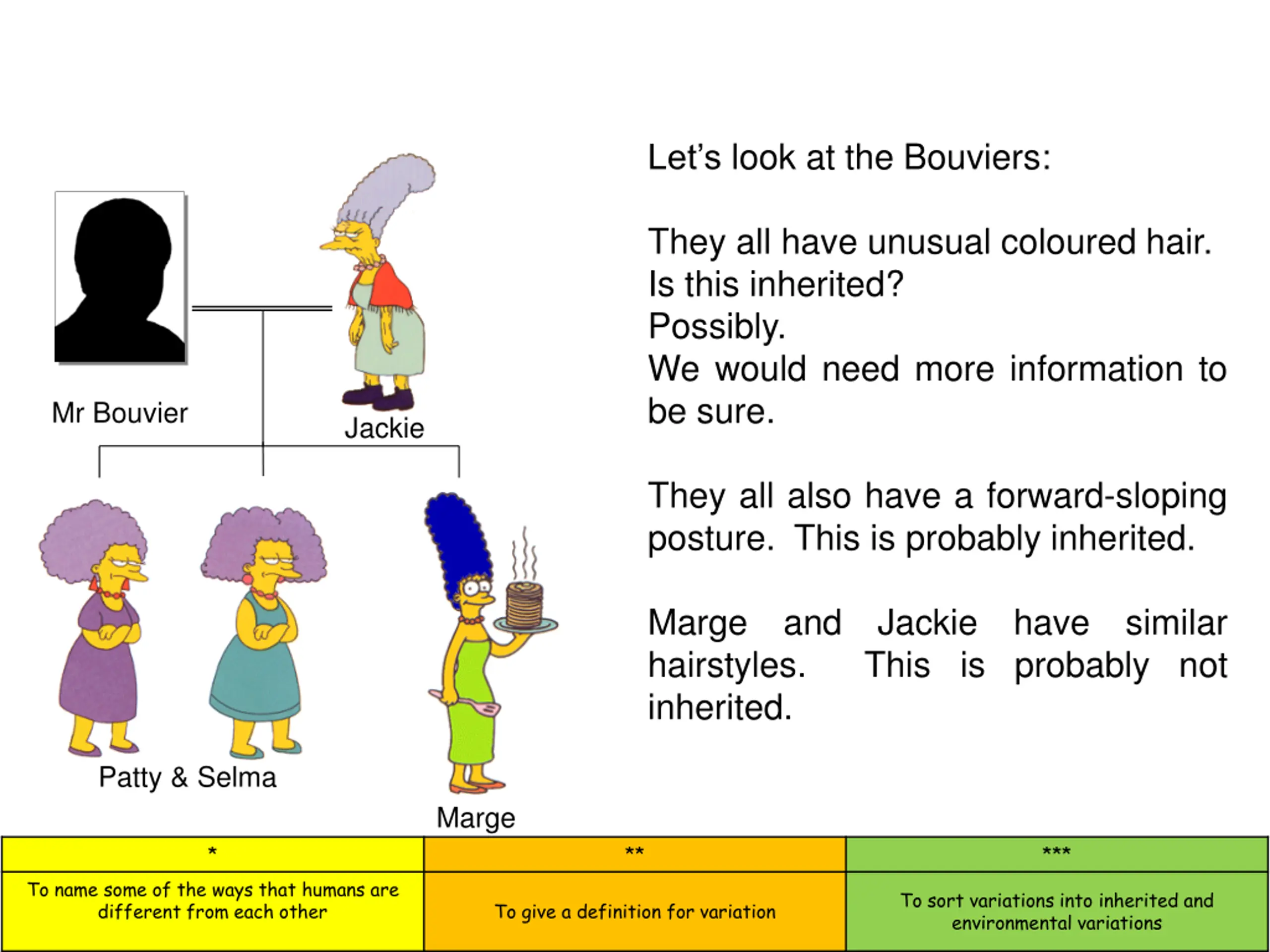 Mr Bouvier

Jackie

Patty & Selma

Marge

Let's look at the Bouviers:

They all have unusual coloured hair. Is this inherited?
Possibly.
We would need more information to be sure.

They all also have a forward-sloping posture. This is probably inherited.

Marge and Jackie have similar hairstyles. This is probably not inherited.

| * | ** | *** |
|---|---|---|
| To name some of the ways that humans are different from each other | To give a definition for variation | To sort variations into inherited and environmental variations |